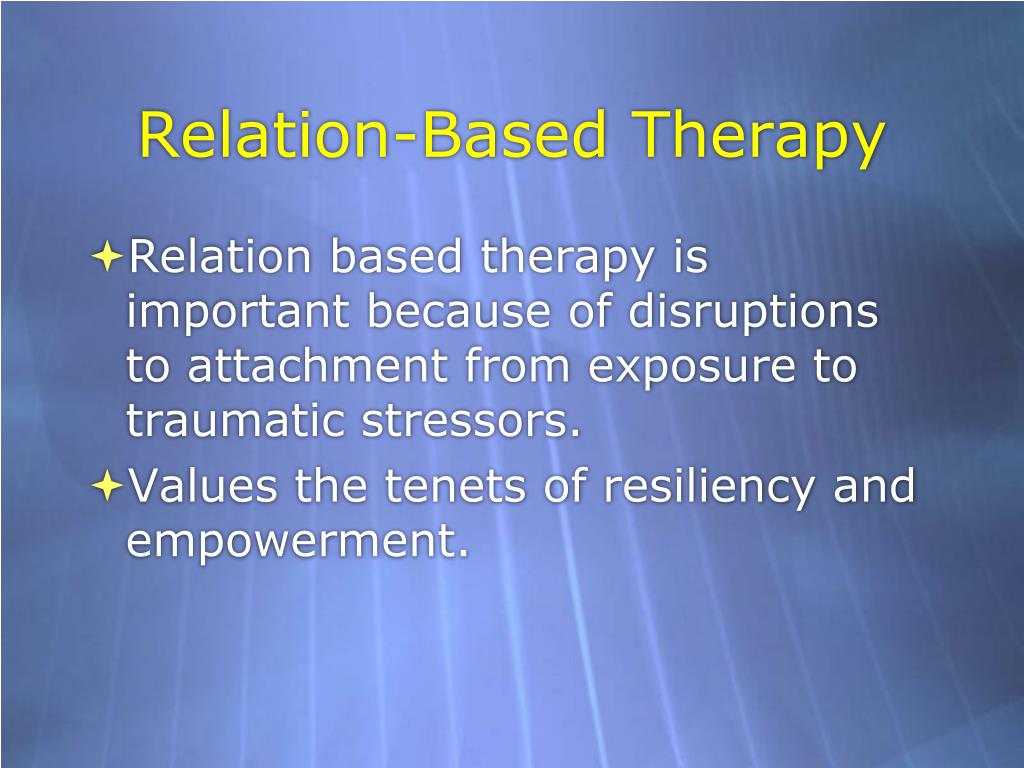 Relation-Based Therapy

Relation based therapy is important because of disruptions to attachment from exposure to traumatic stressors.

Values the tenets of resiliency and empowerment.